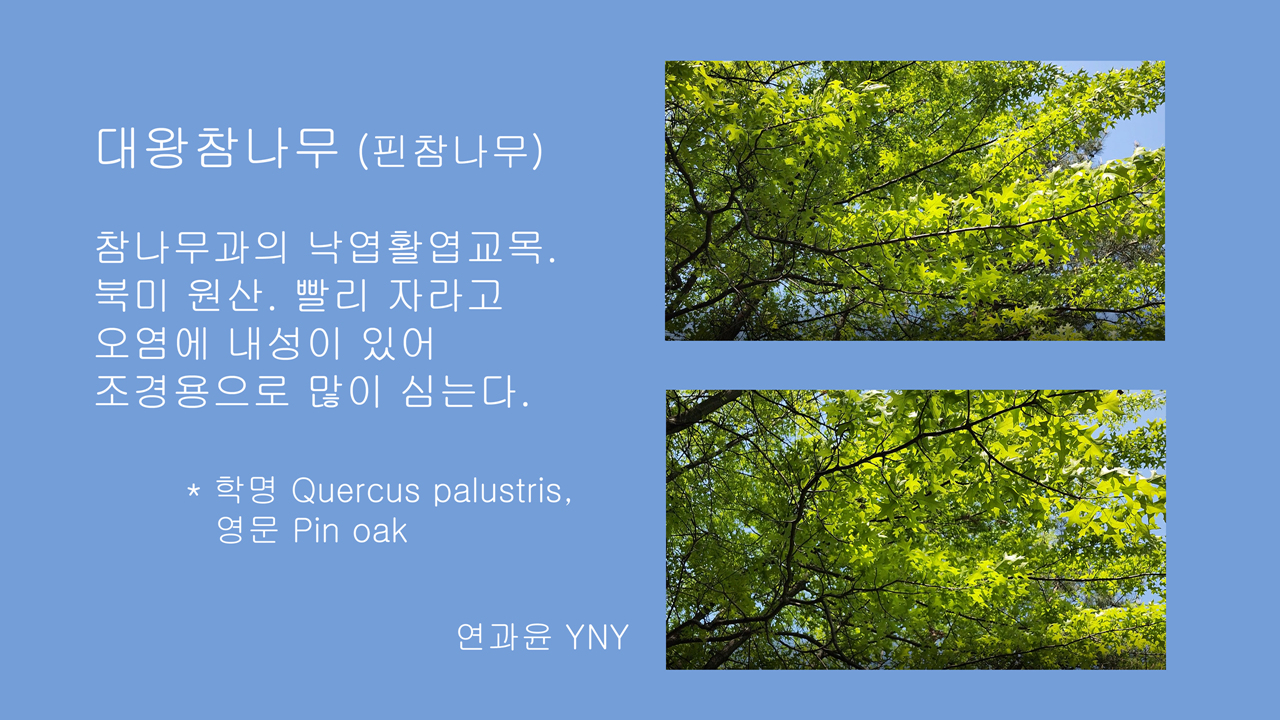 대왕참나무 (핀참나무)

참나무과의 낙엽활엽교목.
북미 원산. 빨리 자라고
오염에 내성이 있어
조경용으로 많이 심는다.

* 학명 Quercus palustris,
영문 Pin oak

연과윤 YNY